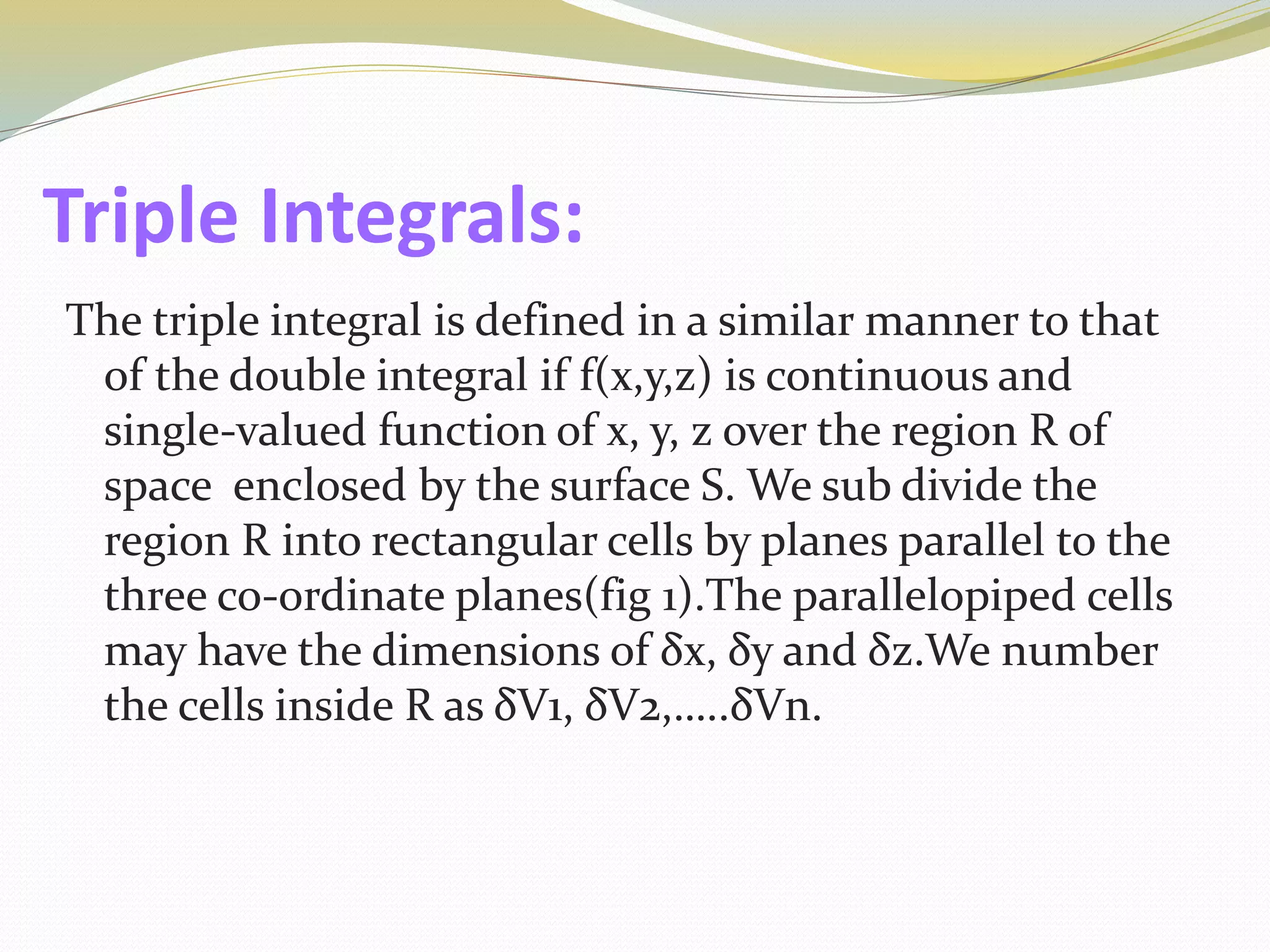 Triple Integrals:

The triple integral is defined in a similar manner to that of the double integral if f(x,y,z) is continuous and single-valued function of x, y, z over the region R of space enclosed by the surface S. We sub divide the region R into rectangular cells by planes parallel to the three co-ordinate planes(fig 1).The parallelopiped cells may have the dimensions of δx, δy and δz.We number the cells inside R as δV1, δV2,.....δVn.